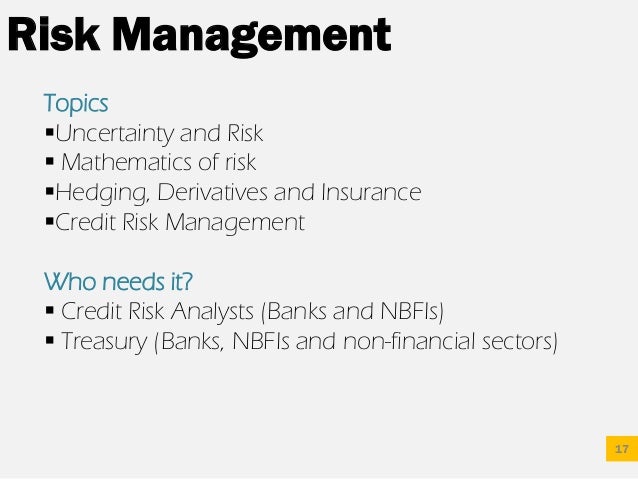 Risk Management

Topics
▪Uncertainty and Risk
▪ Mathematics of risk
▪Hedging, Derivatives and Insurance
▪Credit Risk Management

Who needs it?
▪ Credit Risk Analysts (Banks and NBFIs)
▪ Treasury (Banks, NBFIs and non-financial sectors)

17